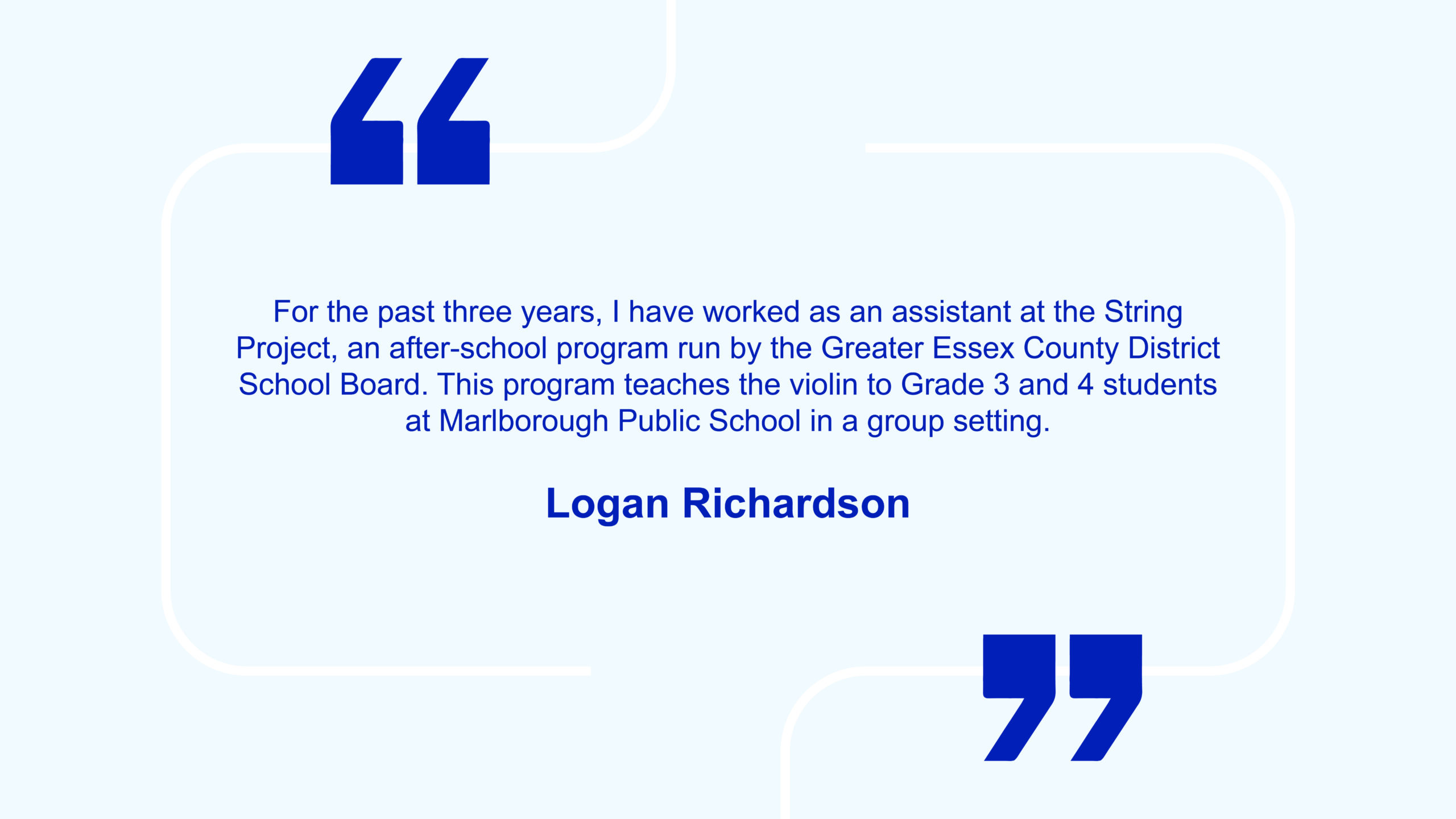 “

For the past three years, I have worked as an assistant at the String Project, an after-school program run by the Greater Essex County District School Board. This program teaches the violin to Grade 3 and 4 students at Marlborough Public School in a group setting.

Logan Richardson

”